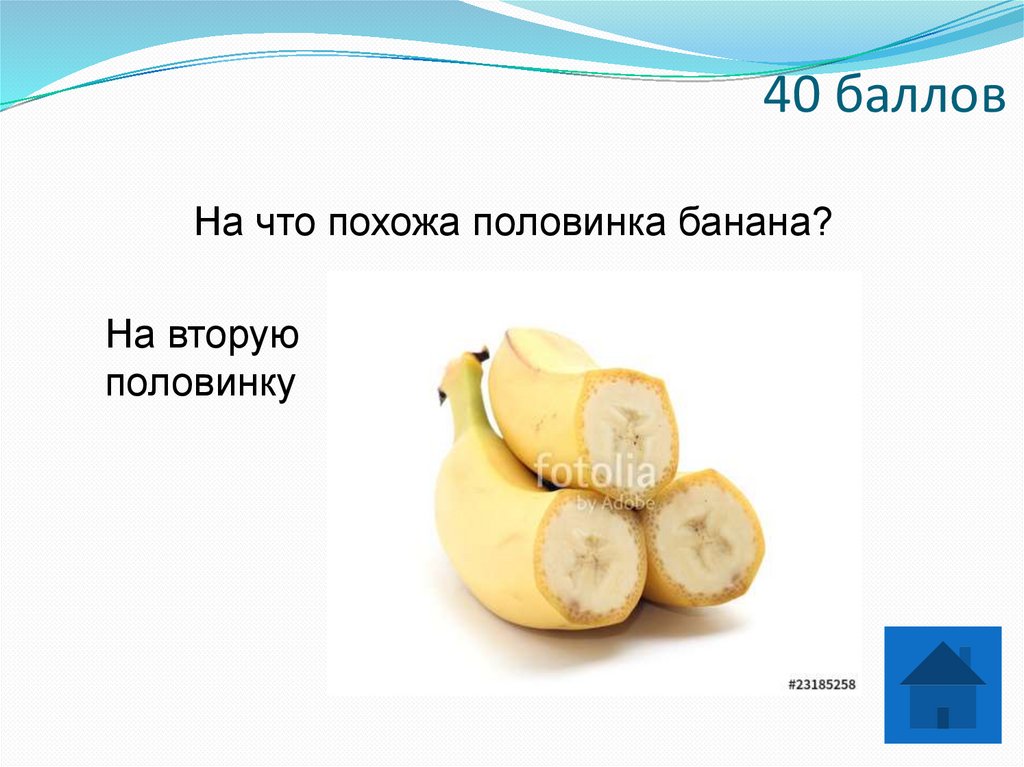 40 баллов

На что похожа половинка банана?

На вторую половинку

fotolia by Adobe

#23185258